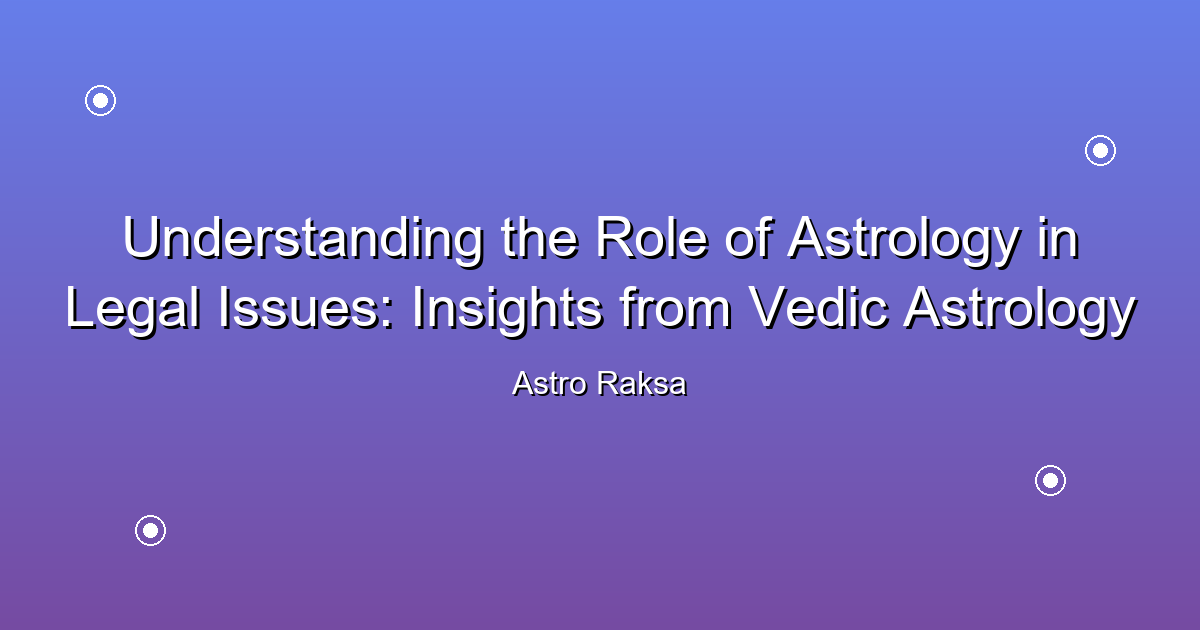 Understanding the Role of Astrology in Legal Issues: Insights from Vedic Astrology

Astro Raksa